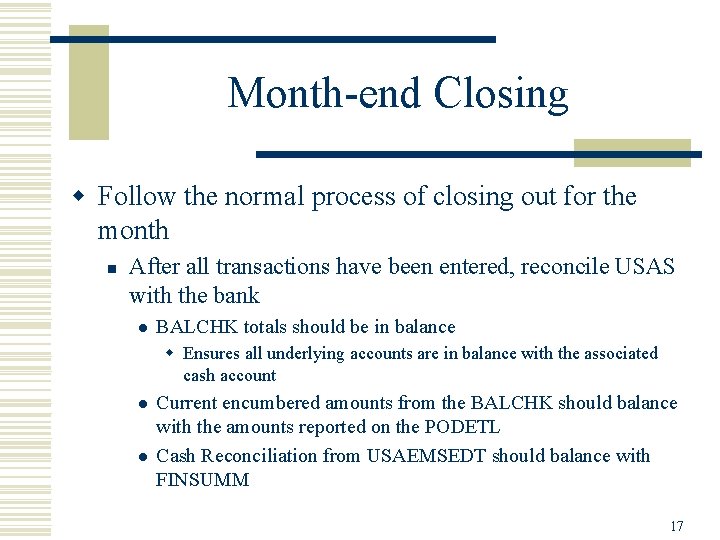 Month-end Closing

Follow the normal process of closing out for the month

After all transactions have been entered, reconcile USAS with the bank

BALCHK totals should be in balance

Ensures all underlying accounts are in balance with the associated cash account

Current encumbered amounts from the BALCHK should balance with the amounts reported on the PODETL

Cash Reconciliation from USAEMSEDT should balance with FINSUMM

17